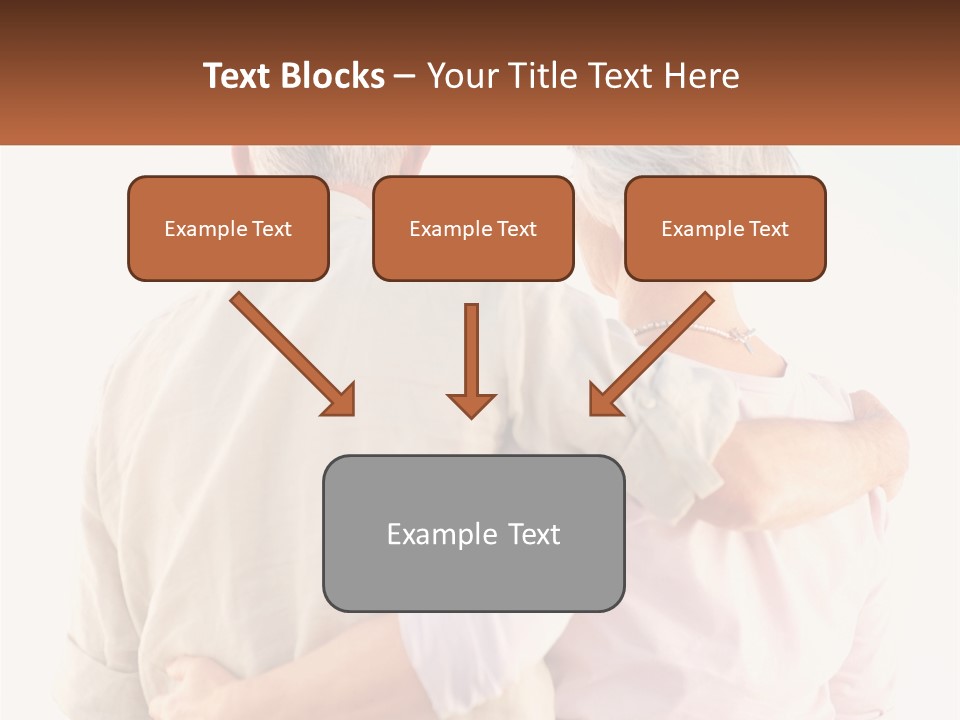 Text Blocks – Your Title Text Here

Example Text

Example Text

Example Text

Example Text